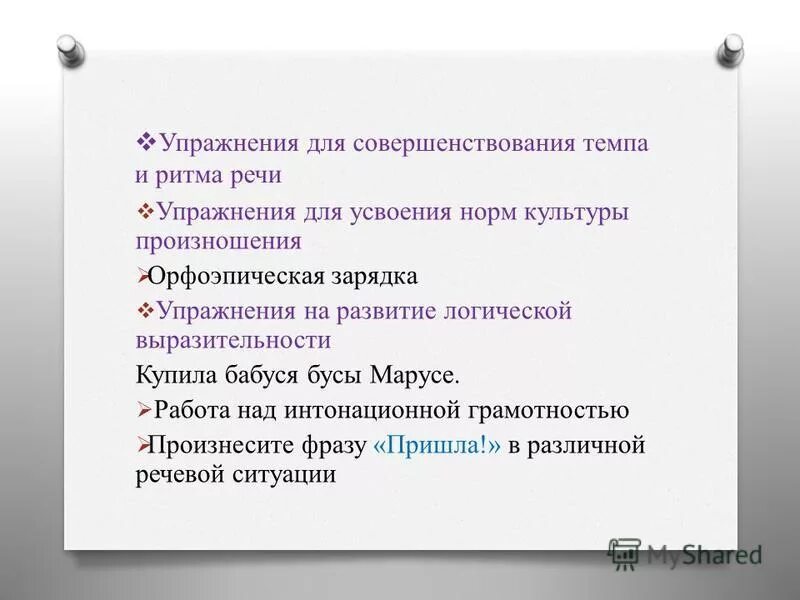 ❖Упражнения для совершенствования темпа и ритма речи

❖Упражнения для усвоения норм культуры произношения

➢Орфоэпическая зарядка

❖Упражнения на развитие логической выразительности

Купила бабуся бусы Марусе.

➢Работа над интонационной грамотностью

➢Произнесите фразу «Пришла!» в различной речевой ситуации

MyShared